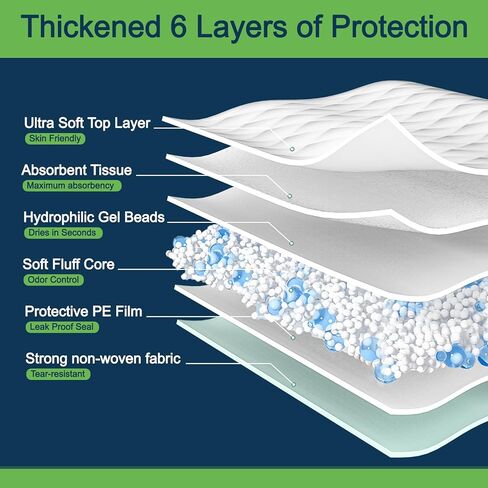 Thickened 6 Layers of Protection

Ultra Soft Top Layer
Skin Friendly

Absorbent Tissue
Maximum absorbency

Hydrophilic Gel Beads
Dries in Seconds

Soft Fluff Core
Odor Control

Protective PE Film
Leak Proof Seal

Strong non-woven fabric
Tear-resistant